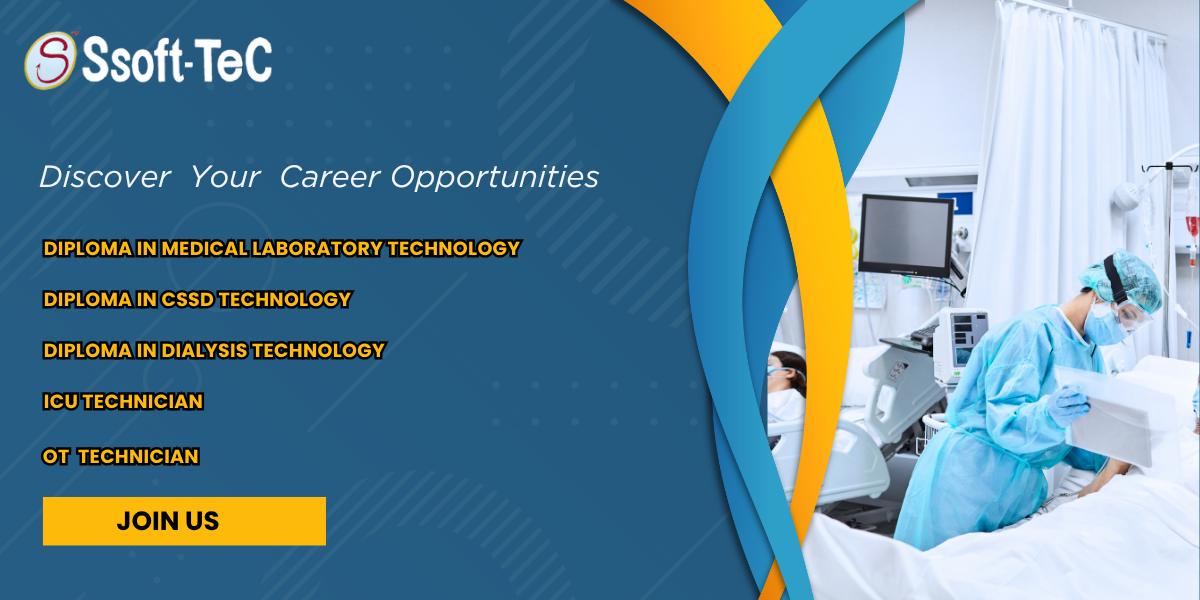 Ssoft-TeC

Discover Your Career Opportunities

DIPLOMA IN MEDICAL LABORATORY TECHNOLOGY

DIPLOMA IN CSSD TECHNOLOGY

DIPLOMA IN DIALYSIS TECHNOLOGY

ICU TECHNICIAN

OT TECHNICIAN

JOIN US